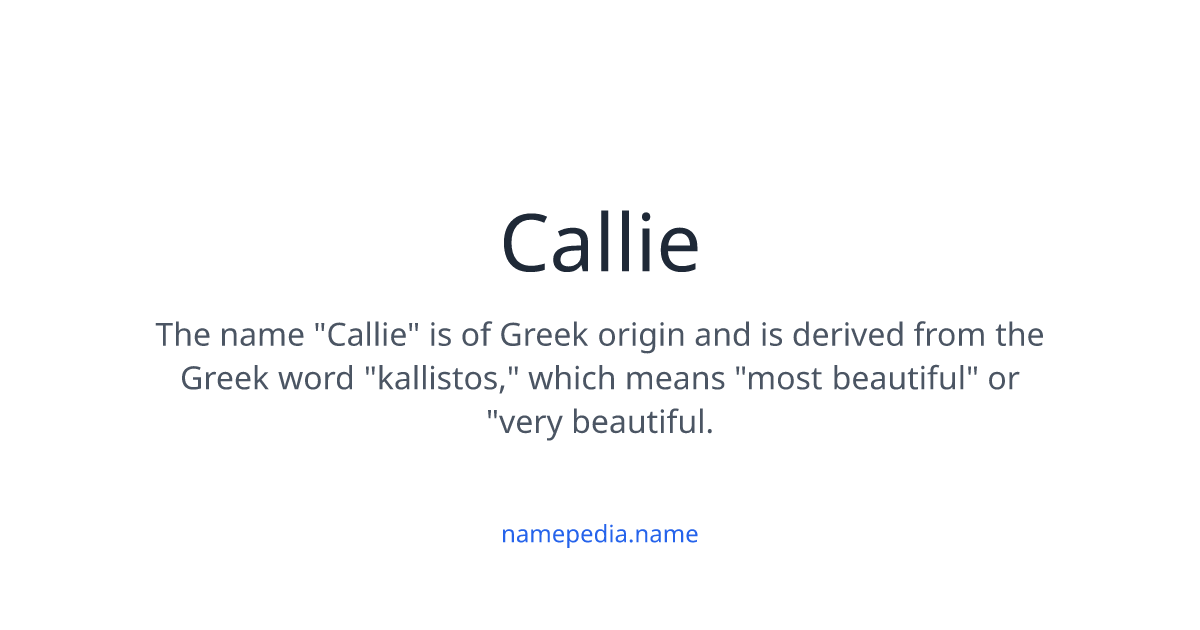 Callie

The name "Callie" is of Greek origin and is derived from the Greek word "kallistos," which means "most beautiful" or "very beautiful.

namepedia.name